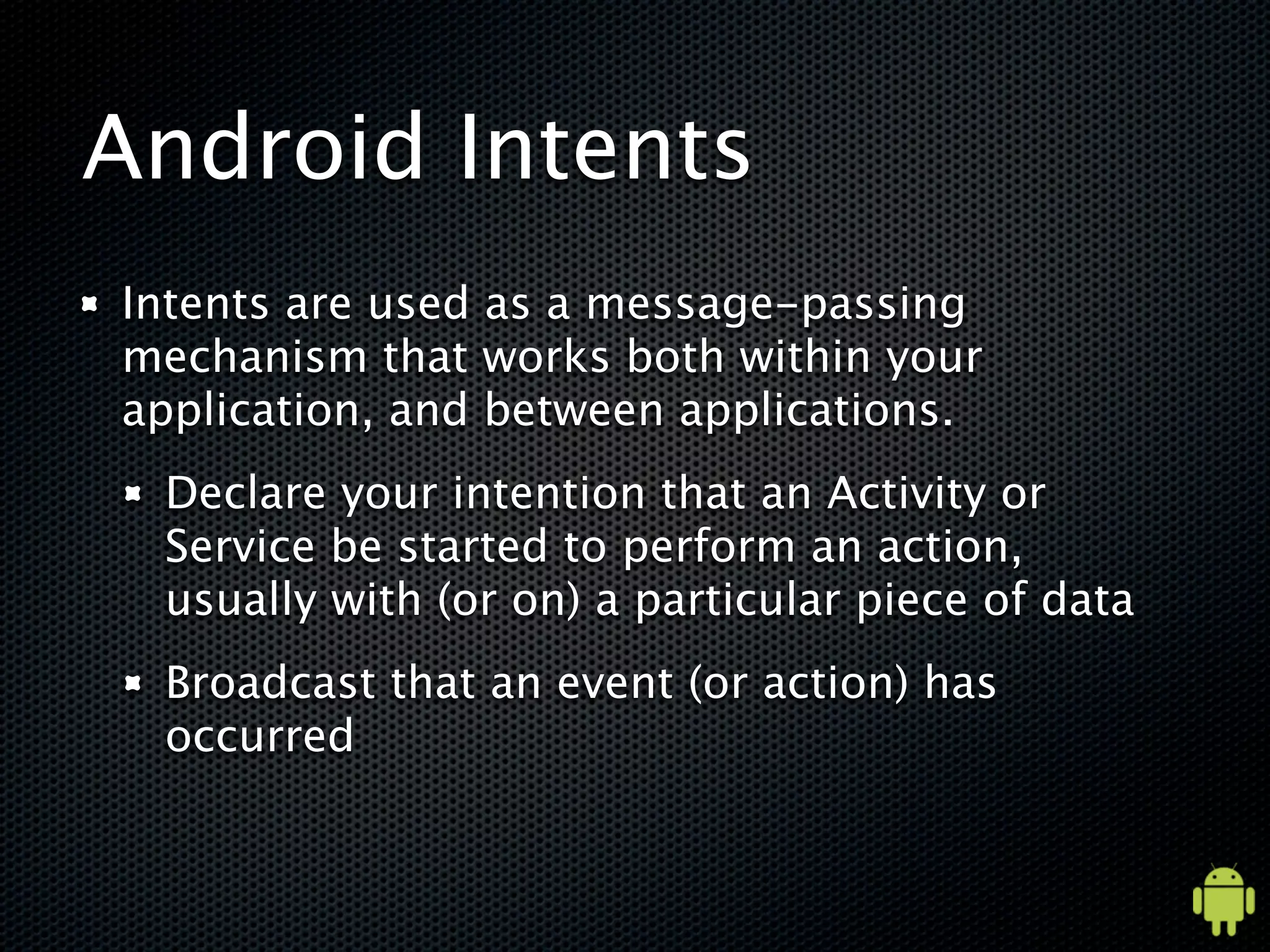 Android Intents

- Intents are used as a message-passing mechanism that works both within your application, and between applications.
  - Declare your intention that an Activity or Service be started to perform an action, usually with (or on) a particular piece of data
  - Broadcast that an event (or action) has occurred